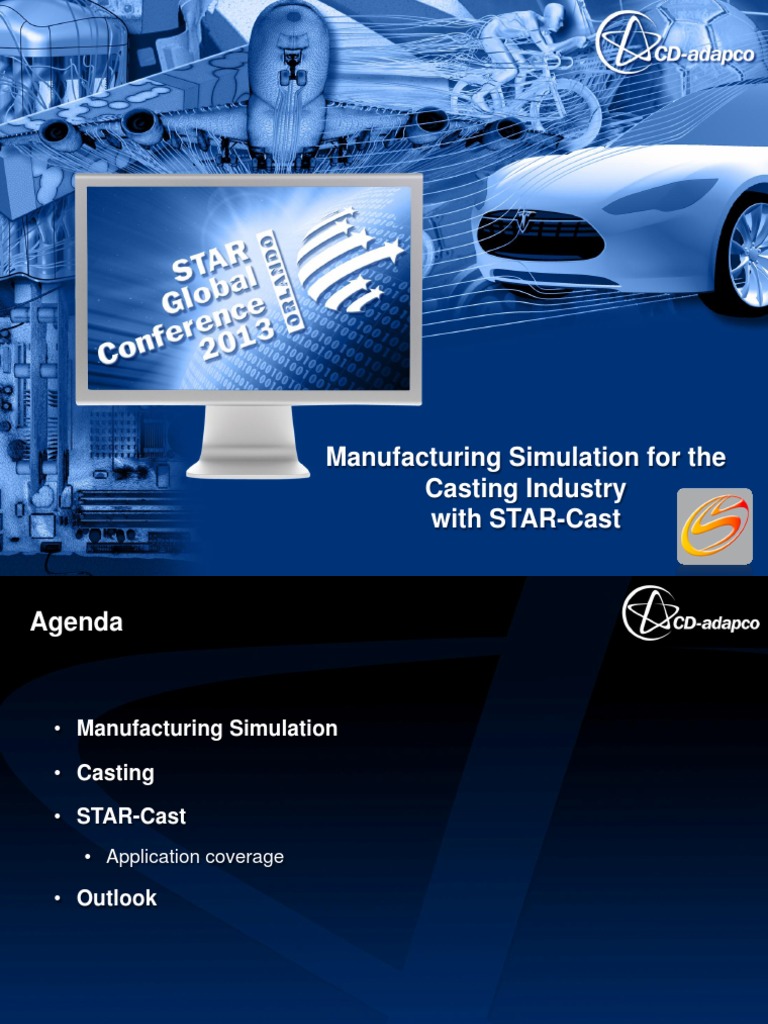 CD-adapco

STAR Global Conference 2013 ORLANDO

Manufacturing Simulation for the Casting Industry with STAR-Cast

Agenda

CD-adapco

• Manufacturing Simulation
• Casting
• STAR-Cast
  • Application coverage
• Outlook